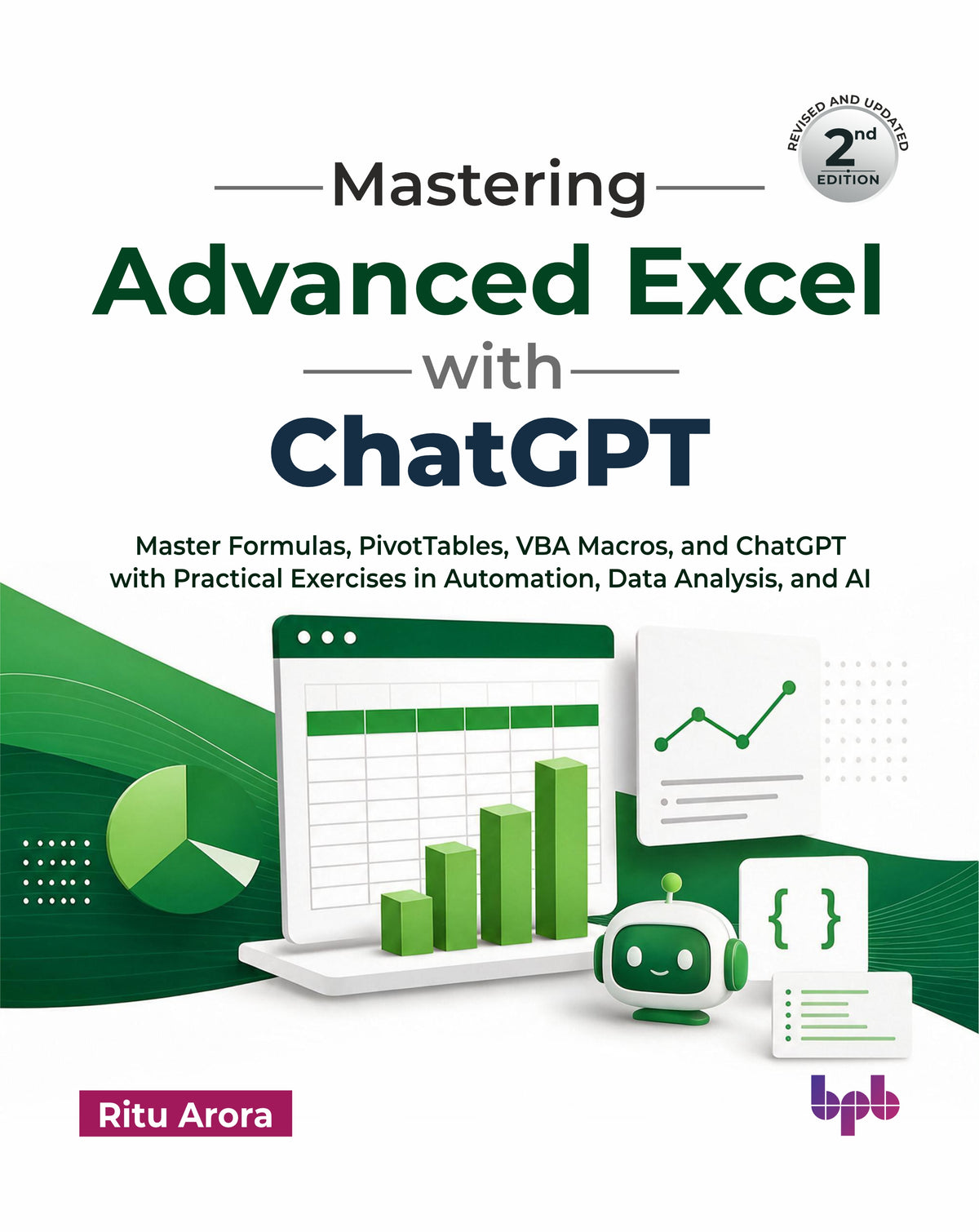 REVISED AND UPDATED
2nd
EDITION

Mastering
Advanced Excel
with
ChatGPT

Master Formulas, PivotTables, VBA Macros, and ChatGPT with Practical Exercises in Automation, Data Analysis, and AI

{ }

Ritu Arora

bpb